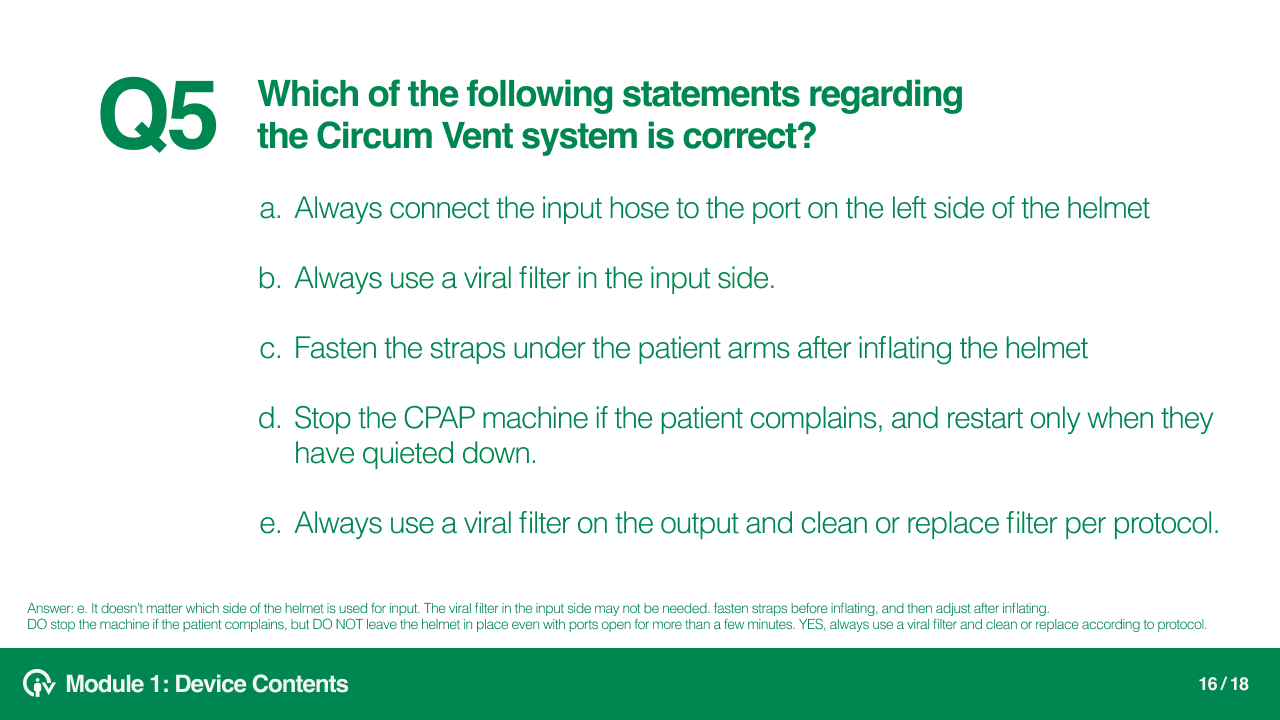 Q5 Which of the following statements regarding the Circum Vent system is correct?

a. Always connect the input hose to the port on the left side of the helmet

b. Always use a viral filter in the input side.

c. Fasten the straps under the patient arms after inflating the helmet

d. Stop the CPAP machine if the patient complains, and restart only when they have quieted down.

e. Always use a viral filter on the output and clean or replace filter per protocol.

Answer: e. It doesn't matter which side of the helmet is used for input. The viral filter in the input side may not be needed. fasten straps before inflating, and then adjust after inflating.
DO stop the machine if the patient complains, but DO NOT leave the helmet in place even with ports open for more than a few minutes. YES, always use a viral filter and clean or replace according to protocol.

Module 1: Device Contents

16 / 18